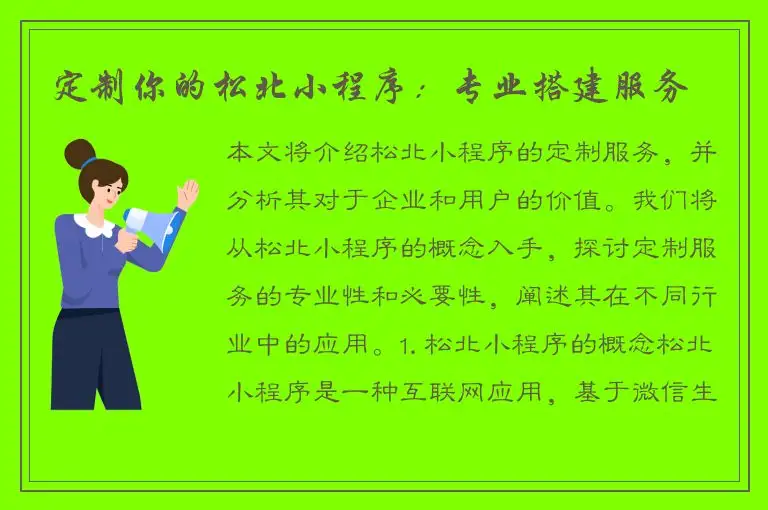 定制你的松北小程序：专业搭建服务

本文将介绍松北小程序的定制服务，并分析其对于企业和用户的价值。我们将从松北小程序的概念入手，探讨定制服务的专业性和必要性，阐述其在不同行业中的应用。1. 松北小程序的概念松北小程序是一种互联网应用，基于微信生